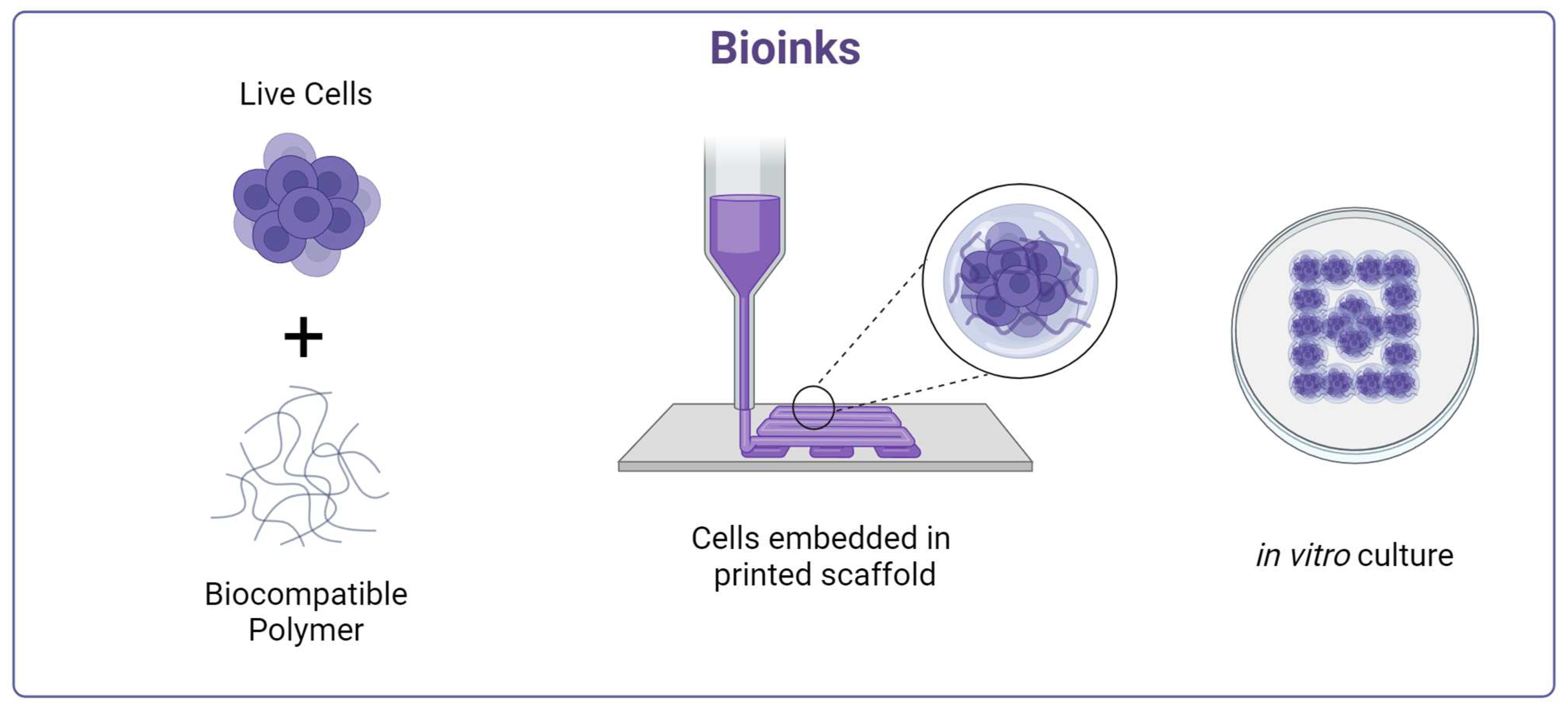 Bioinks

Live Cells

+

Biocompatible Polymer

Cells embedded in printed scaffold

in vitro culture